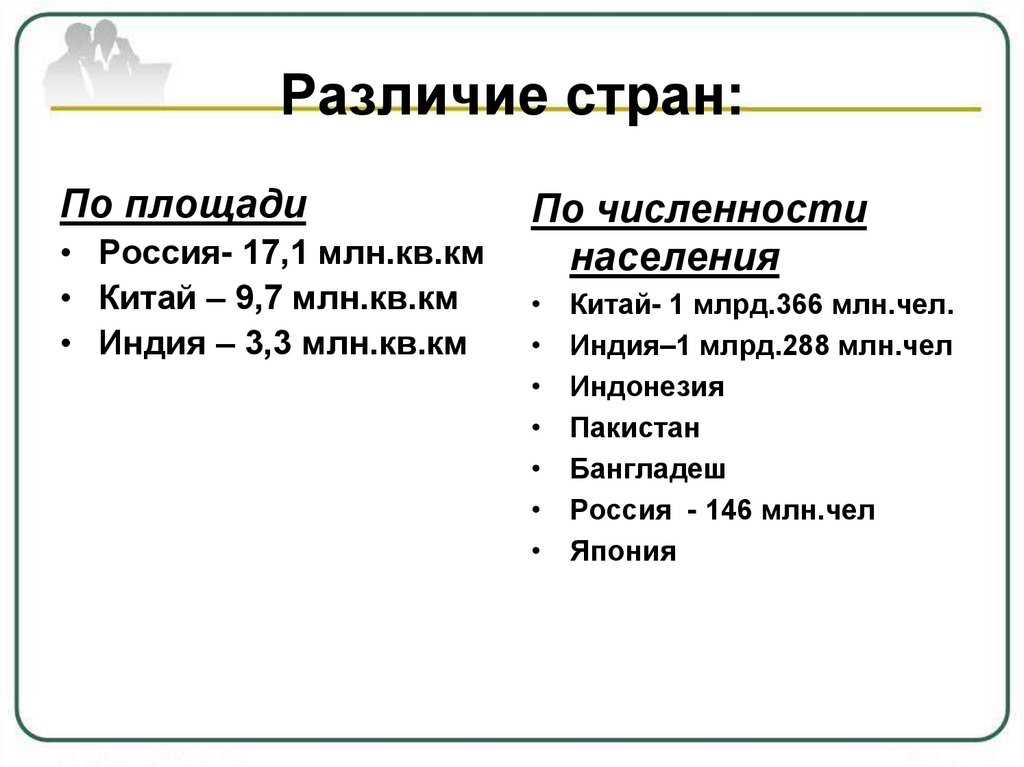 Различие стран:

По площади

• Россия- 17,1 млн.кв.км
• Китай – 9,7 млн.кв.км
• Индия – 3,3 млн.кв.км

По численности населения

• Китай- 1 млрд.366 млн.чел.
• Индия–1 млрд.288 млн.чел
• Индонезия
• Пакистан
• Бангладеш
• Россия - 146 млн.чел
• Япония